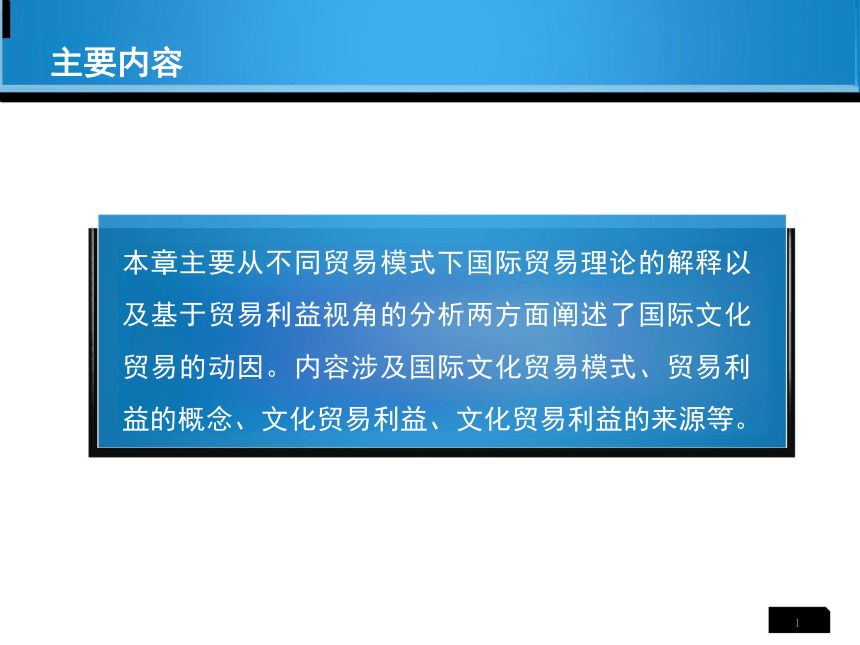 主要内容

本章主要从不同贸易模式下国际贸易理论的解释以及基于贸易利益视角的分析两方面阐述了国际文化贸易的动因。内容涉及国际文化贸易模式、贸易利益的概念、文化贸易利益、文化贸易利益的来源等。

1